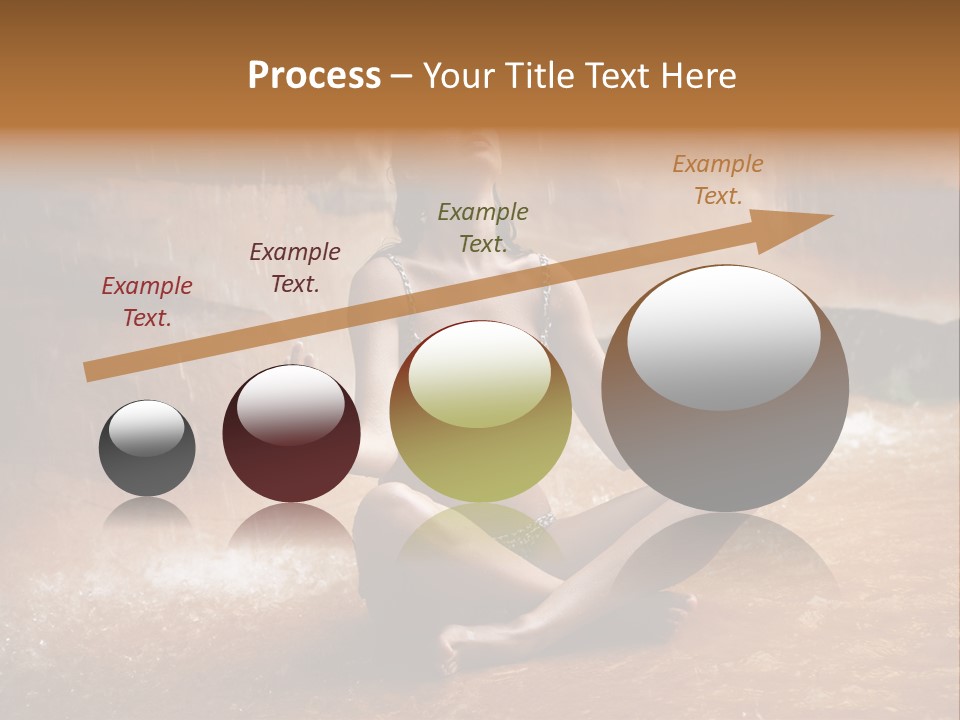 Process – Your Title Text Here

Example Text.

Example Text.

Example Text.

Example Text.